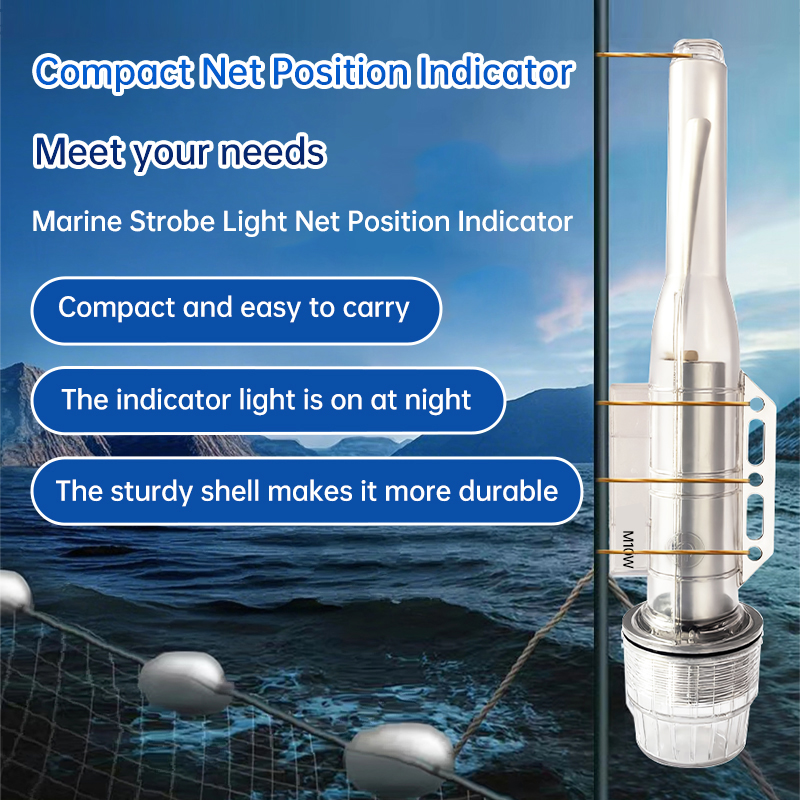 Compact Net Position Indicator

Meet your needs

Marine Strobe Light Net Position Indicator

Compact and easy to carry

The indicator light is on at night

The sturdy shell makes it more durable

M10W